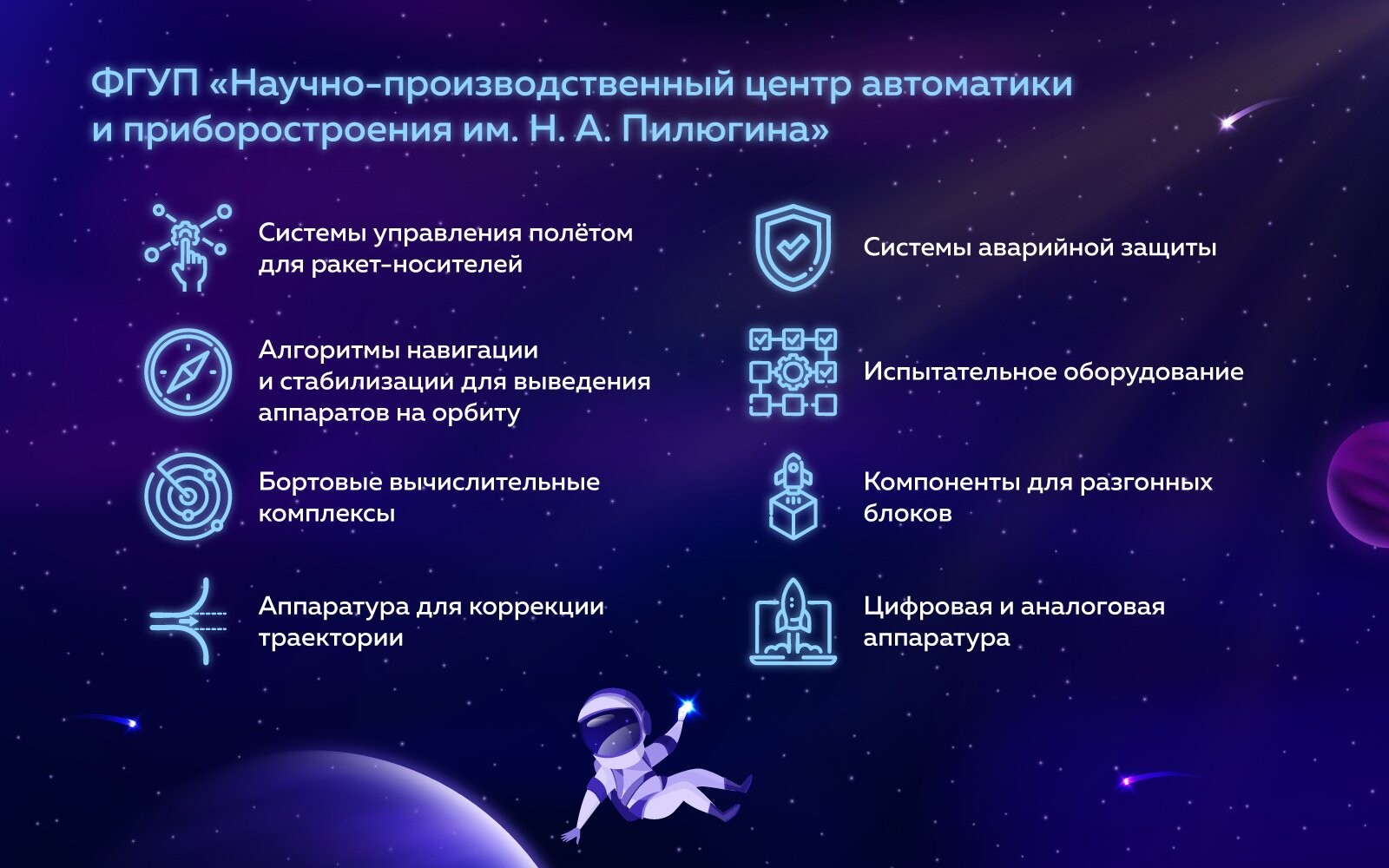 ФГУП «Научно-производственный центр автоматики и приборостроения им. Н. А. Пилюгина»

Системы управления полётом для ракет-носителей

Алгоритмы навигации и стабилизации для выведения аппаратов на орбиту

Бортовые вычислительные комплексы

Аппаратура для коррекции траектории

Системы аварийной защиты

Испытательное оборудование

Компоненты для разгонных блоков

Цифровая и аналоговая аппаратура